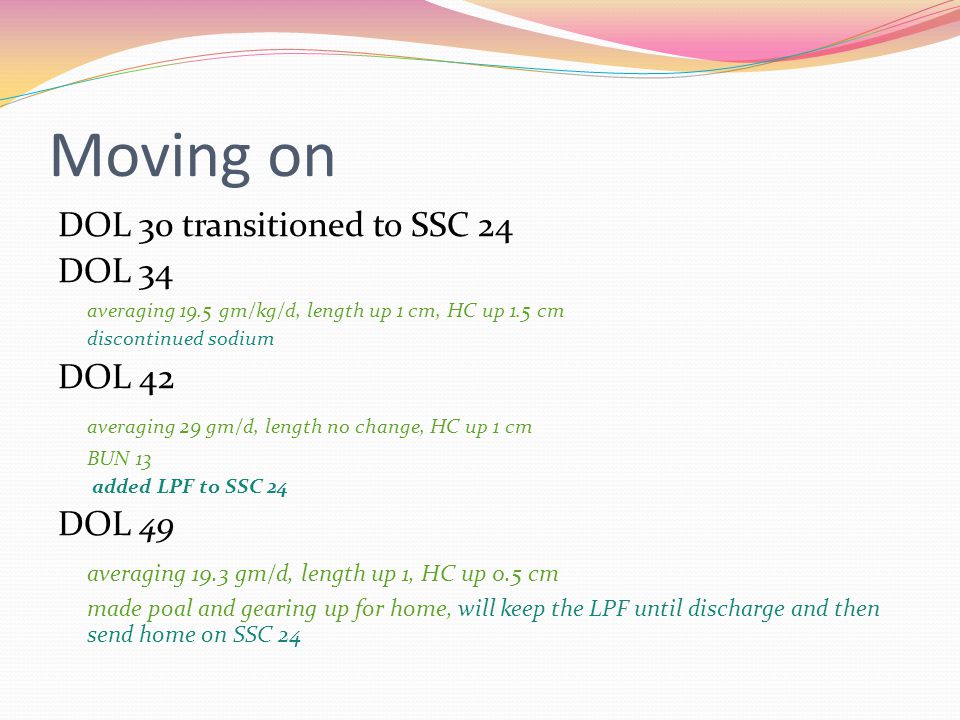 Moving on

DOL 30 transitioned to SSC 24

DOL 34

averaging 19.5 gm/kg/d, length up 1 cm, HC up 1.5 cm

discontinued sodium

DOL 42

averaging 29 gm/d, length no change, HC up 1 cm

BUN 13

added LPF to SSC 24

DOL 49

averaging 19.3 gm/d, length up 1, HC up 0.5 cm

made poal and gearing up for home, will keep the LPF until discharge and then send home on SSC 24